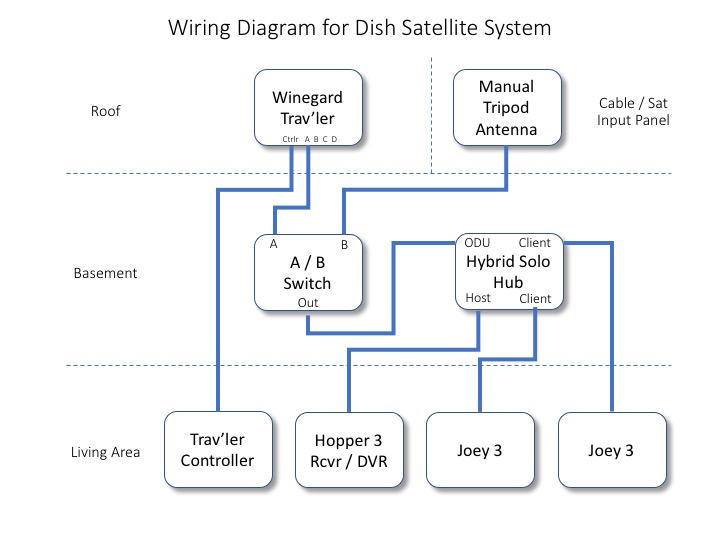 Wiring Diagram for Dish Satellite System

Roof

Winegard Trav'ler

Ctrlr A B C D

Manual Tripod Antenna

Cable / Sat Input Panel

Basement

A B

A / B Switch

Out

ODU Client

Hybrid Solo Hub

Host Client

Living Area

Trav'ler Controller

Hopper 3 Rcvr / DVR

Joey 3

Joey 3